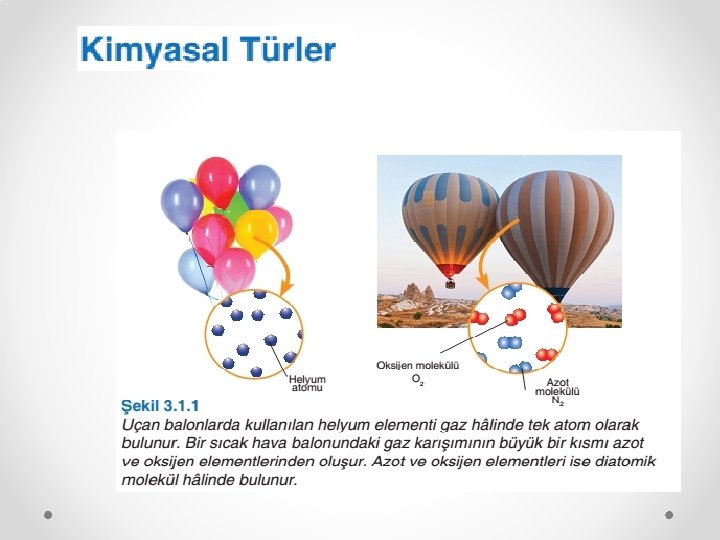 Kimyasal Türler

Helyum atomu

Oksijen molekülü $O_2$

Azot molekülü $N_2$

Şekil 3.1.1
Uçan balonlarda kullanılan helyum elementi gaz hâlinde tek atom olarak bulunur. Bir sıcak hava balonundaki gaz karışımının büyük bir kısmı azot ve oksijen elementlerinden oluşur. Azot ve oksijen elementleri ise diatomik molekül hâlinde bulunur.